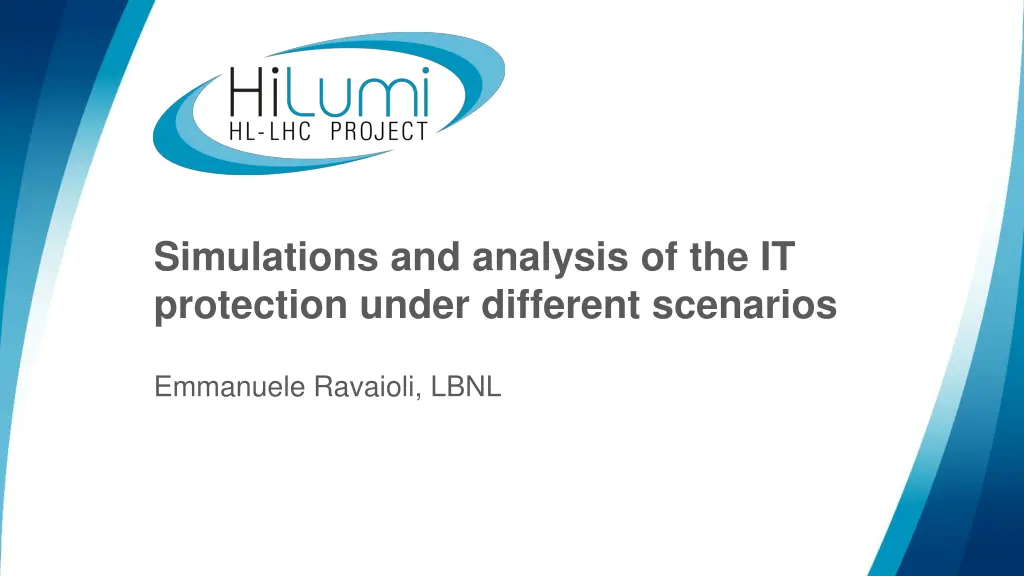 HiLumi
HL-LHC PROJECT

Simulations and analysis of the IT protection under different scenarios

Emmanuele Ravaioli, LBNL